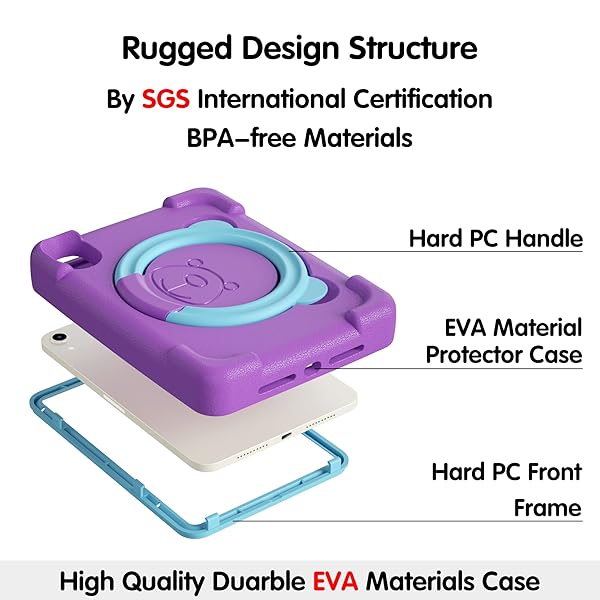 Rugged Design Structure

By SGS International Certification

BPA–free Materials

Hard PC Handle

EVA Material
Protector Case

Hard PC Front
Frame

High Quality Duarble EVA Materials Case